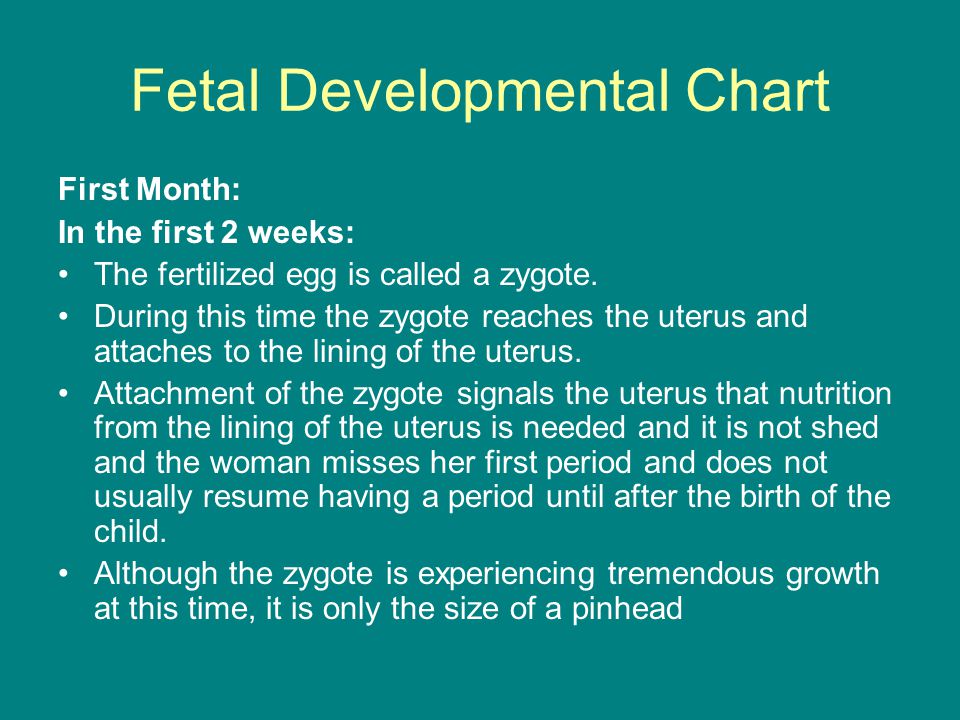 Fetal Developmental Chart

First Month:

In the first 2 weeks:

• The fertilized egg is called a zygote.
• During this time the zygote reaches the uterus and attaches to the lining of the uterus.
• Attachment of the zygote signals the uterus that nutrition from the lining of the uterus is needed and it is not shed and the woman misses her first period and does not usually resume having a period until after the birth of the child.
• Although the zygote is experiencing tremendous growth at this time, it is only the size of a pinhead